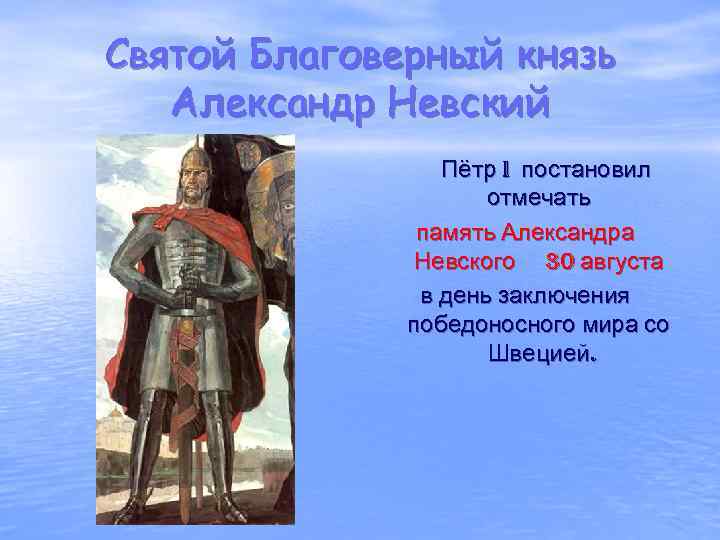 Святой Благоверный князь Александр Невский

Пётр I постановил отмечать память Александра Невского 30 августа в день заключения победоносного мира со Швецией.